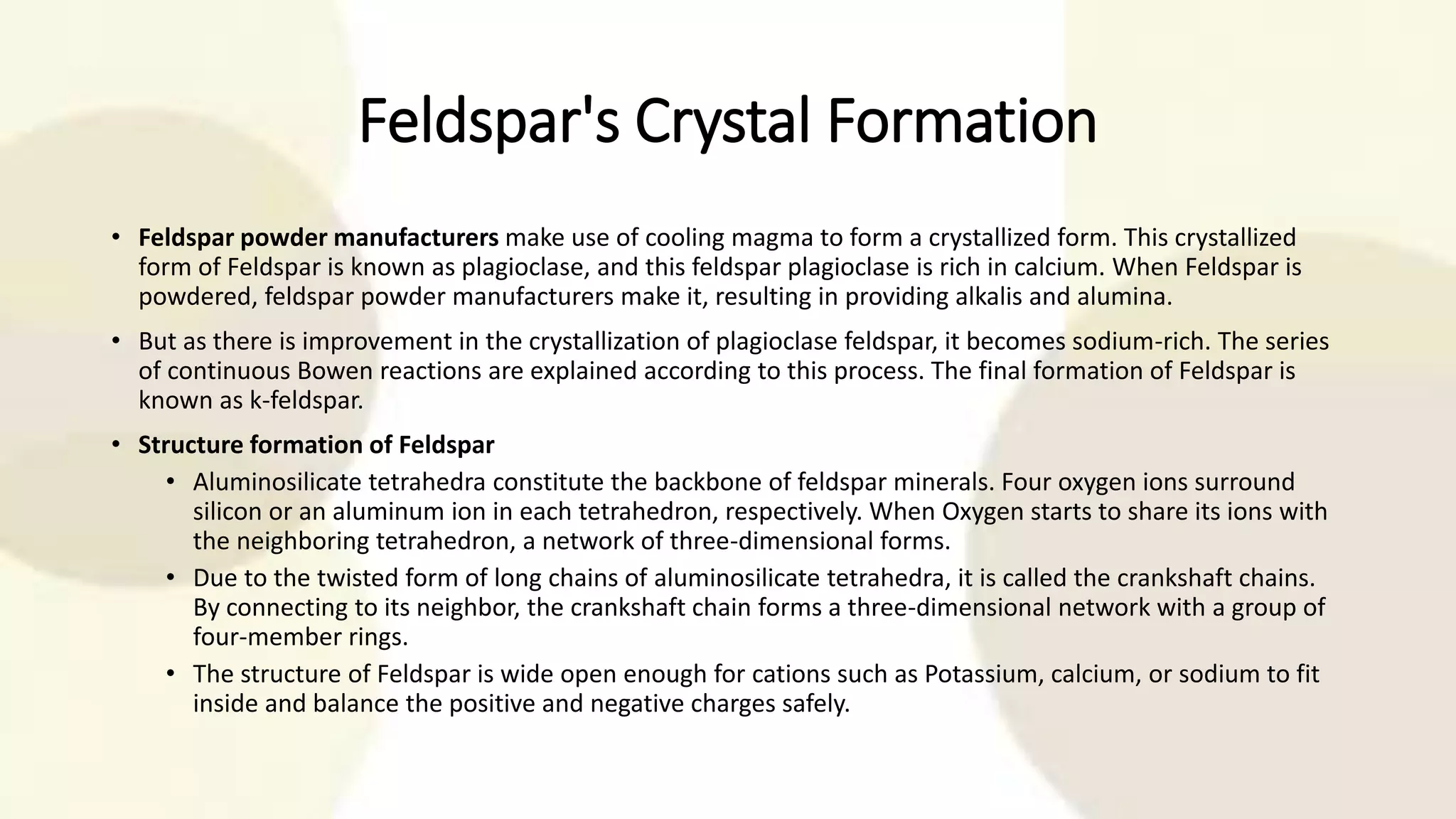 Feldspar's Crystal Formation

• Feldspar powder manufacturers make use of cooling magma to form a crystallized form. This crystallized form of Feldspar is known as plagioclase, and this feldspar plagioclase is rich in calcium. When Feldspar is powdered, feldspar powder manufacturers make it, resulting in providing alkalis and alumina.

• But as there is improvement in the crystallization of plagioclase feldspar, it becomes sodium-rich. The series of continuous Bowen reactions are explained according to this process. The final formation of Feldspar is known as k-feldspar.

• Structure formation of Feldspar
  • Aluminosilicate tetrahedra constitute the backbone of feldspar minerals. Four oxygen ions surround silicon or an aluminum ion in each tetrahedron, respectively. When Oxygen starts to share its ions with the neighboring tetrahedron, a network of three-dimensional forms.
  • Due to the twisted form of long chains of aluminosilicate tetrahedra, it is called the crankshaft chains. By connecting to its neighbor, the crankshaft chain forms a three-dimensional network with a group of four-member rings.
  • The structure of Feldspar is wide open enough for cations such as Potassium, calcium, or sodium to fit inside and balance the positive and negative charges safely.